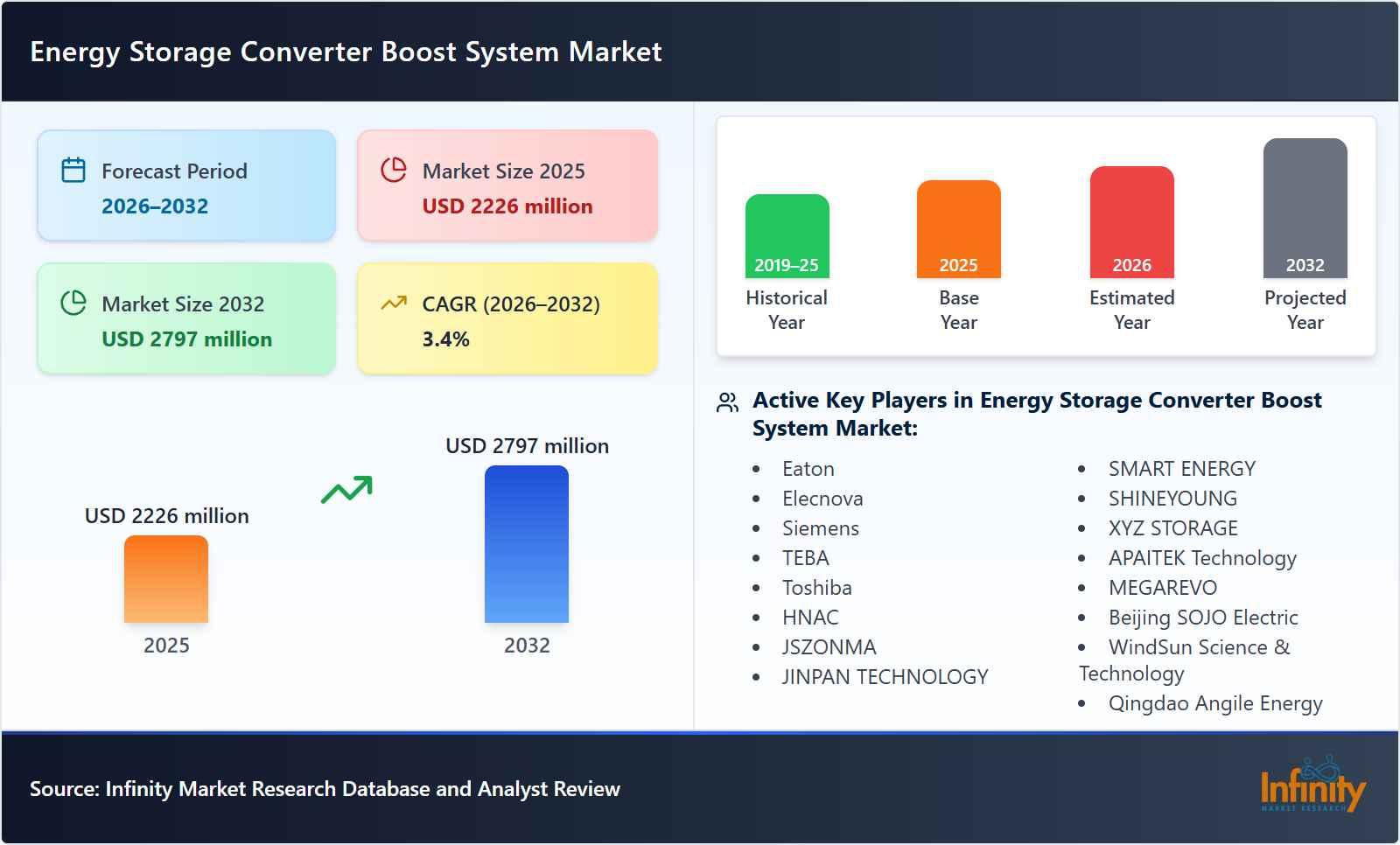 Energy Storage Converter Boost System Market

Forecast Period
2026–2032

Market Size 2025
USD 2226 million

Market Size 2032
USD 2797 million

CAGR (2026–2032)
3.4%

USD 2226 million
2025

USD 2797 million
2032

2019–25
Historical Year

2025
Base Year

2026
Estimated Year

2032
Projected Year

Active Key Players in Energy Storage Converter Boost System Market:

- Eaton
- Elecnova
- Siemens
- TEBA
- Toshiba
- HNAC
- JSZONMA
- JINPAN TECHNOLOGY

- SMART ENERGY
- SHINEYOUNG
- XYZ STORAGE
- APAITEK Technology
- MEGAREVO
- Beijing SOJO Electric
- WindSun Science & Technology
- Qingdao Angile Energy

Source: Infinity Market Research Database and Analyst Review

Infinity
MARKET RESEARCH